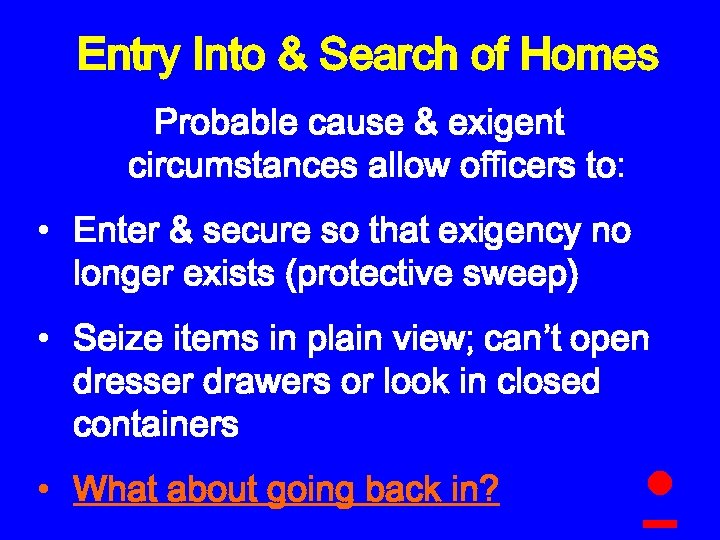 Entry Into & Search of Homes

Probable cause & exigent circumstances allow officers to:

• Enter & secure so that exigency no longer exists (protective sweep)

• Seize items in plain view; can't open dresser drawers or look in closed containers

• What about going back in?